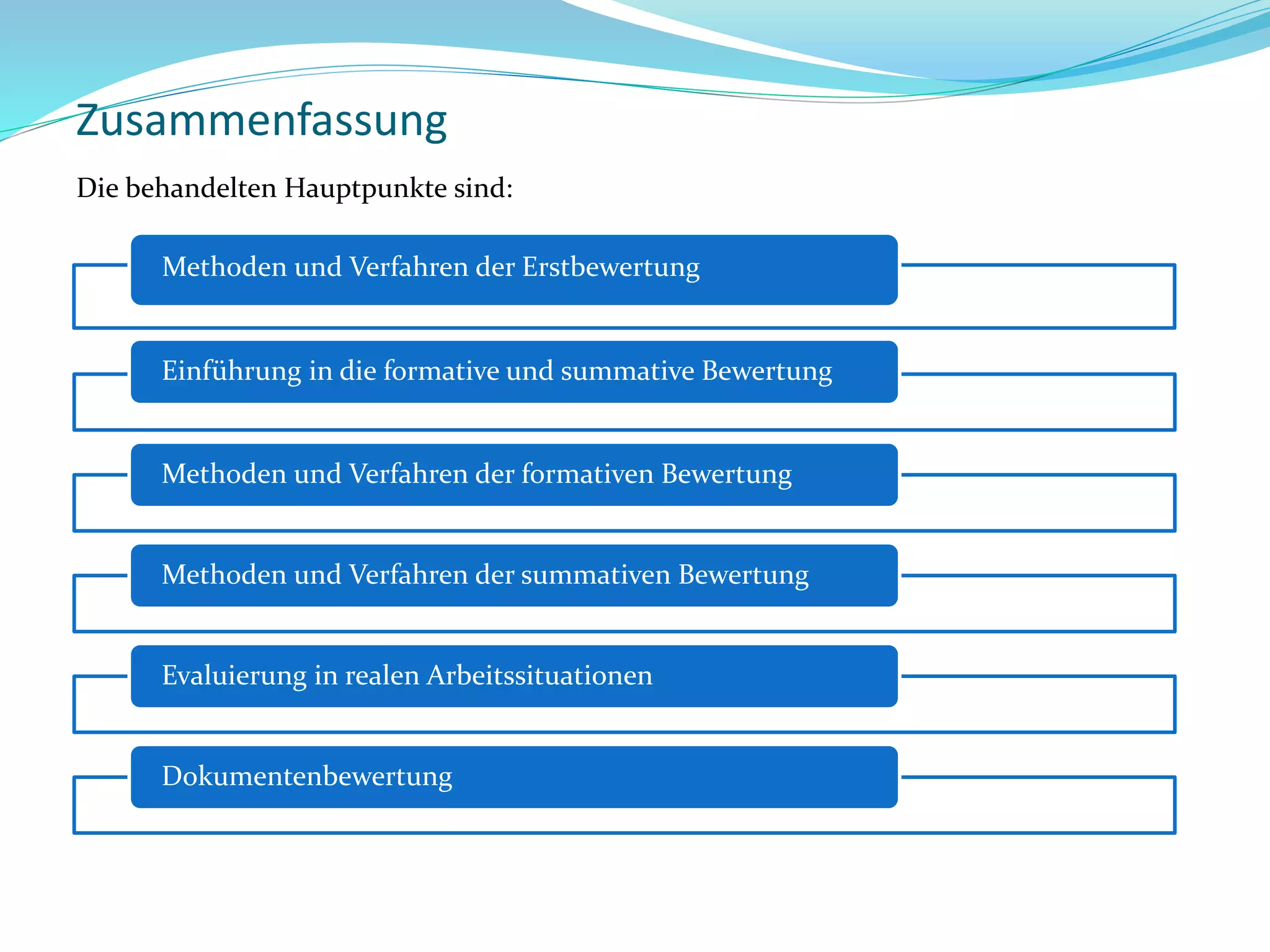 Zusammenfassung

Die behandelten Hauptpunkte sind:

Methoden und Verfahren der Erstbewertung

Einführung in die formative und summative Bewertung

Methoden und Verfahren der formativen Bewertung

Methoden und Verfahren der summativen Bewertung

Evaluierung in realen Arbeitssituationen

Dokumentenbewertung